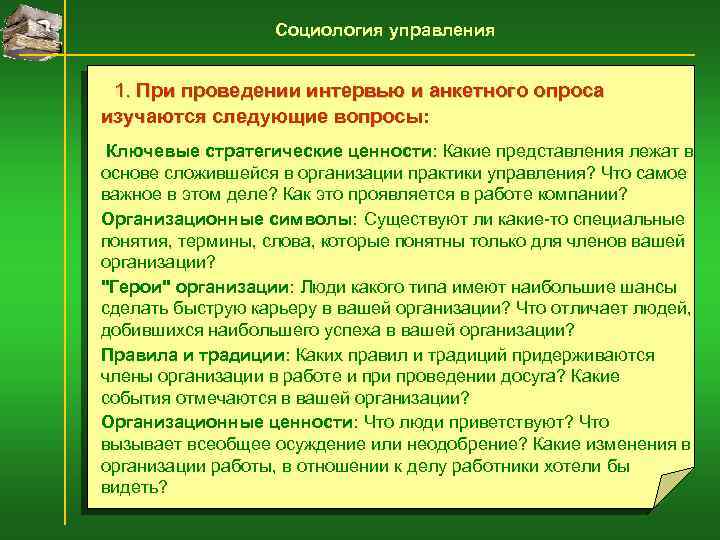 Социология управления

1. При проведении интервью и анкетного опроса изучаются следующие вопросы:

Ключевые стратегические ценности: Какие представления лежат в основе сложившейся в организации практики управления? Что самое важное в этом деле? Как это проявляется в работе компании?

Организационные символы: Существуют ли какие-то специальные понятия, термины, слова, которые понятны только для членов вашей организации?

"Герои" организации: Люди какого типа имеют наибольшие шансы сделать быструю карьеру в вашей организации? Что отличает людей, добившихся наибольшего успеха в вашей организации?

Правила и традиции: Каких правил и традиций придерживаются члены организации в работе и при проведении досуга? Какие события отмечаются в вашей организации?

Организационные ценности: Что люди приветствуют? Что вызывает всеобщее осуждение или неодобрение? Какие изменения в организации работы, в отношении к делу работники хотели бы видеть?